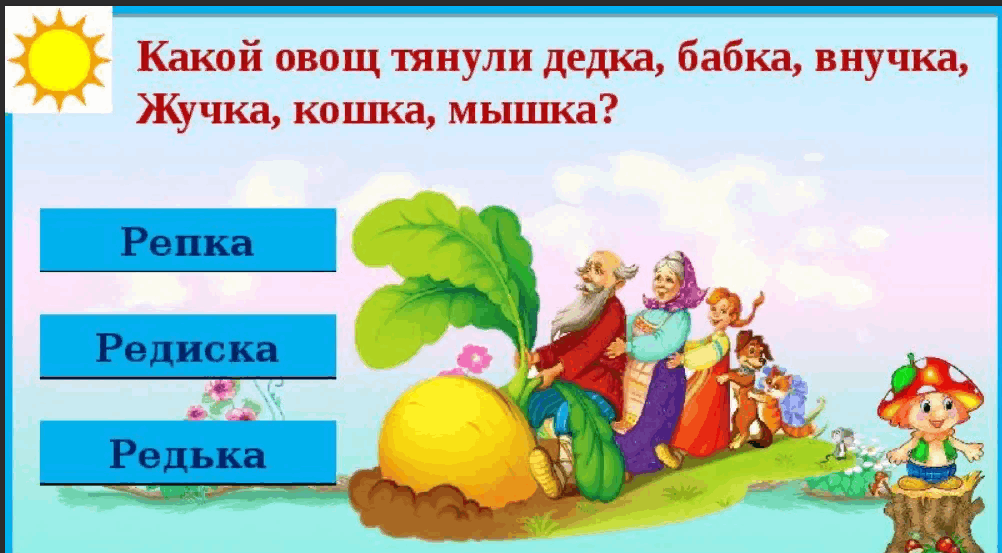 Какой овощ тянули дедка, бабка, внучка, Жучка, кошка, мышка?

Репка

Редиска

Редька